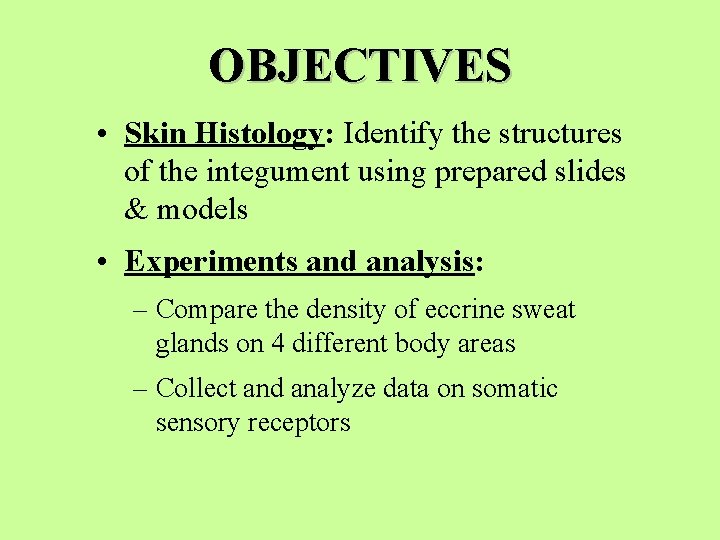 OBJECTIVES

• Skin Histology: Identify the structures of the integument using prepared slides & models

• Experiments and analysis:

– Compare the density of eccrine sweat glands on 4 different body areas

– Collect and analyze data on somatic sensory receptors